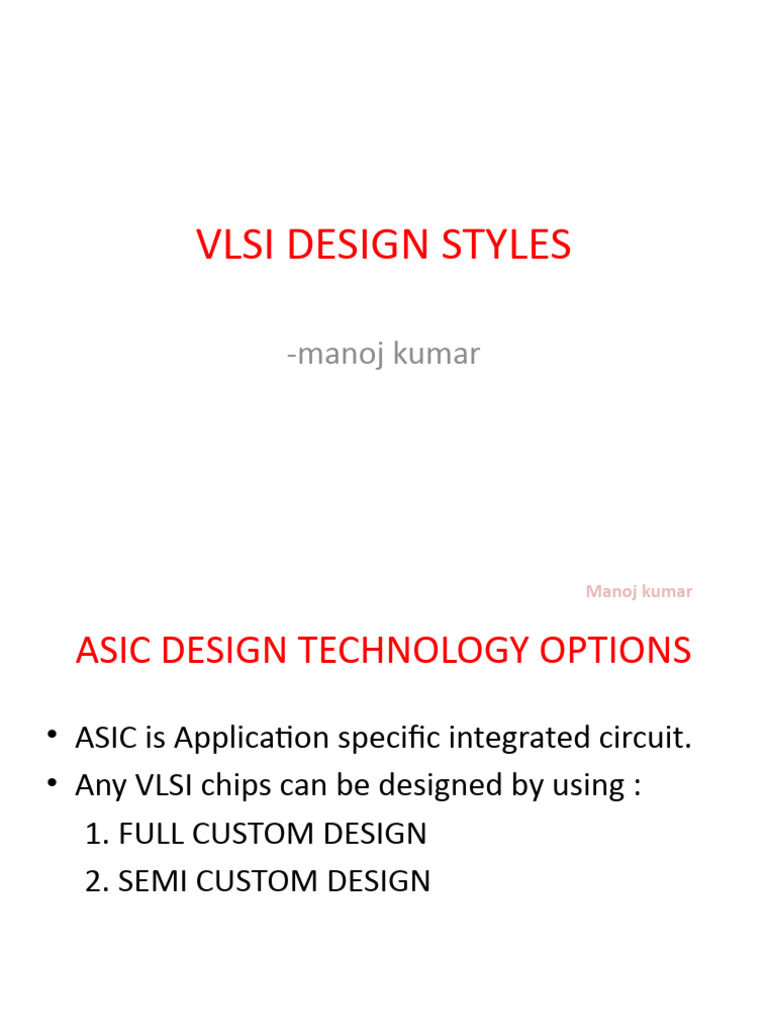 VLSI DESIGN STYLES

-manoj kumar

Manoj kumar

ASIC DESIGN TECHNOLOGY OPTIONS

• ASIC is Application specific integrated circuit.
• Any VLSI chips can be designed by using :
1. FULL CUSTOM DESIGN
2. SEMI CUSTOM DESIGN